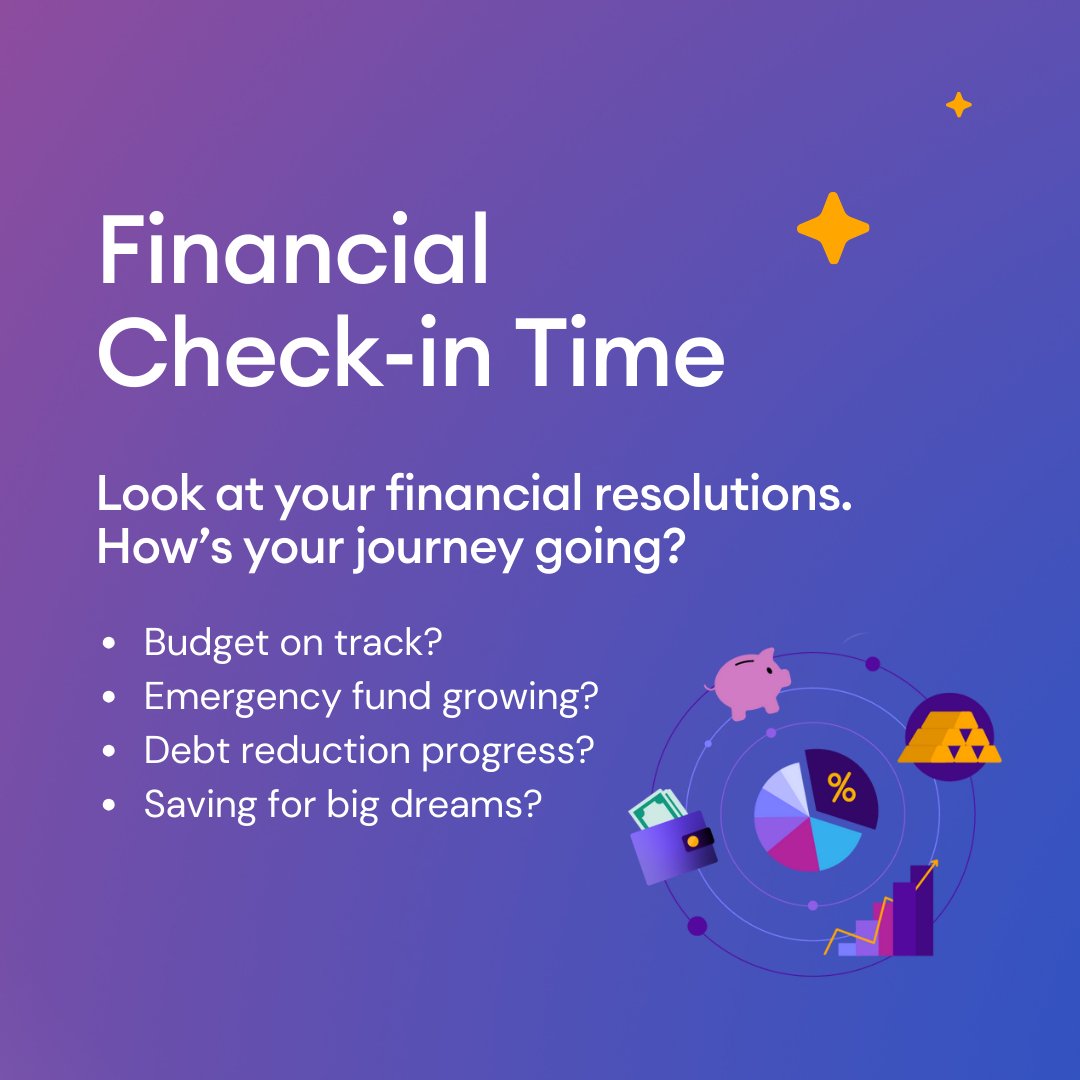 Financial Check-in Time

Look at your financial resolutions. How's your journey going?

• Budget on track?
• Emergency fund growing?
• Debt reduction progress?
• Saving for big dreams?

%